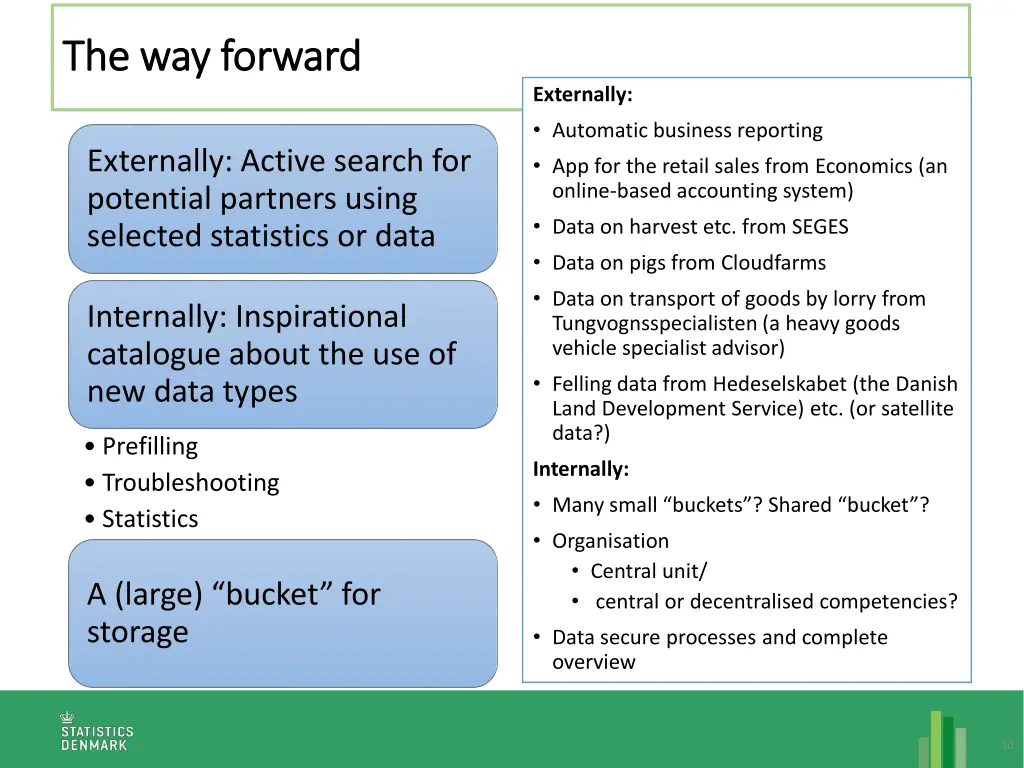 The way forward

Externally: Active search for potential partners using selected statistics or data

Internally: Inspirational catalogue about the use of new data types

• Prefilling
• Troubleshooting
• Statistics

A (large) “bucket” for storage

Externally:
• Automatic business reporting
• App for the retail sales from Economics (an online-based accounting system)
• Data on harvest etc. from SEGES
• Data on pigs from Cloudfarms
• Data on transport of goods by lorry from Tungvognsspecialisten (a heavy goods vehicle specialist advisor)
• Felling data from Hedeselskabet (the Danish Land Development Service) etc. (or satellite data?)

Internally:
• Many small “buckets”? Shared “bucket”?
• Organisation
• Central unit/
• central or decentralised competencies?
• Data secure processes and complete overview

STATISTICS DENMARK

10